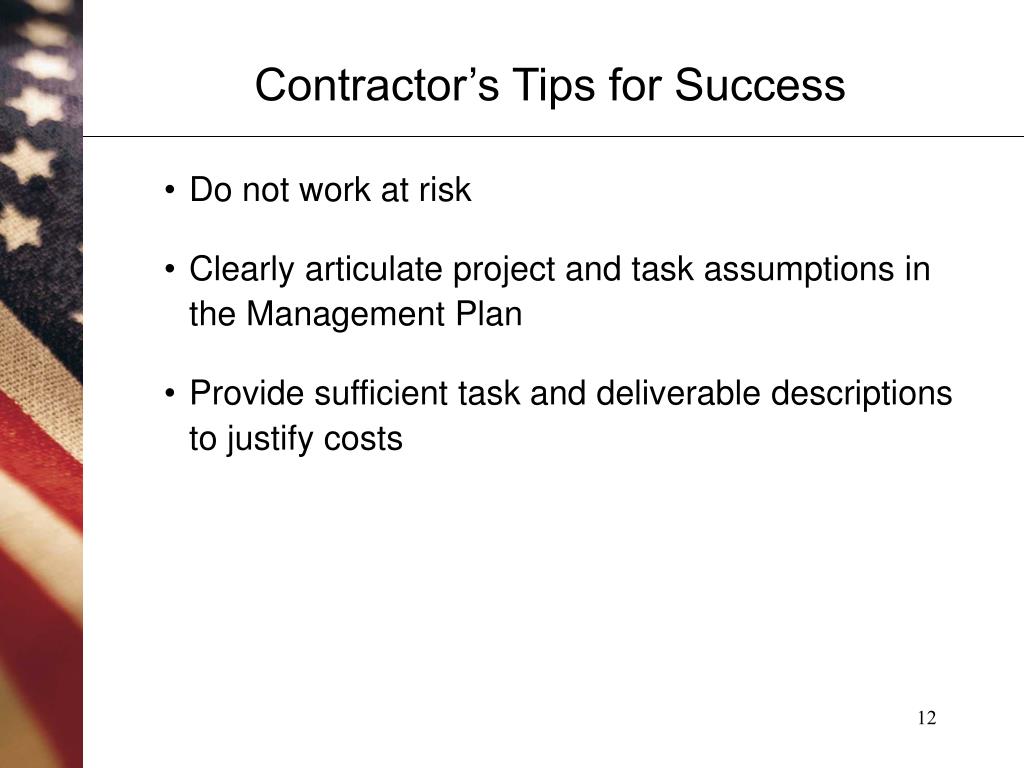 Contractor’s Tips for Success

• Do not work at risk

• Clearly articulate project and task assumptions in the Management Plan

• Provide sufficient task and deliverable descriptions to justify costs

12